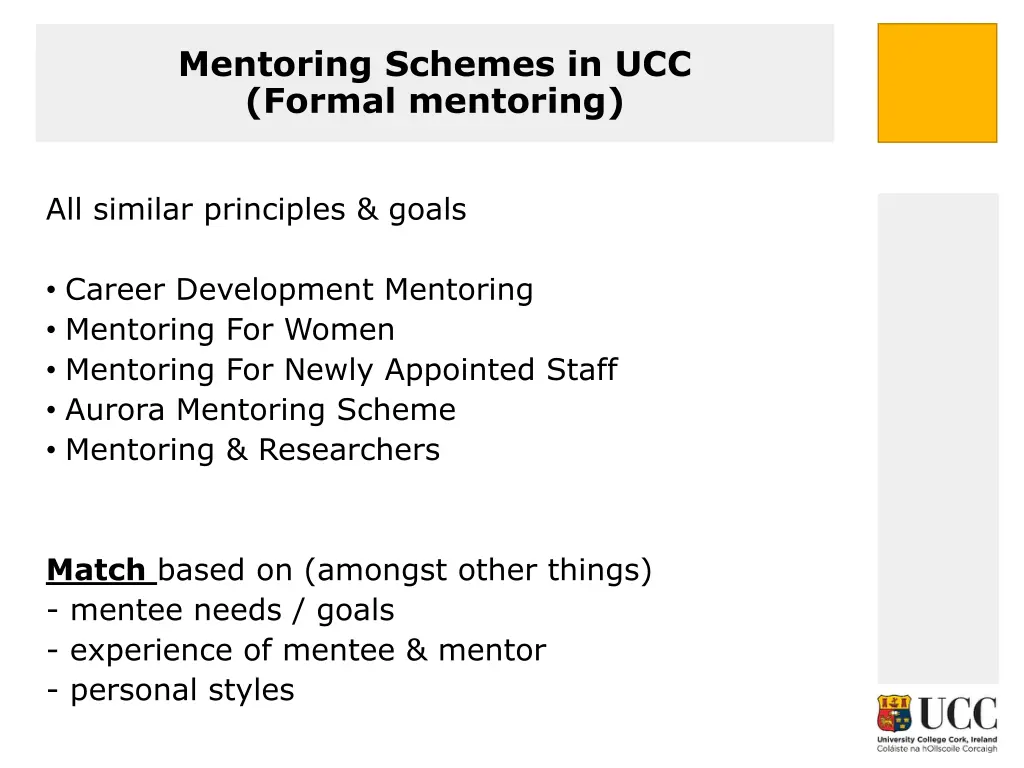 Mentoring Schemes in UCC
(Formal mentoring)

All similar principles & goals

• Career Development Mentoring
• Mentoring For Women
• Mentoring For Newly Appointed Staff
• Aurora Mentoring Scheme
• Mentoring & Researchers

Match based on (amongst other things)
- mentee needs / goals
- experience of mentee & mentor
- personal styles

UCC
University College Cork, Ireland
Coláiste na hOllscoile Corcaigh